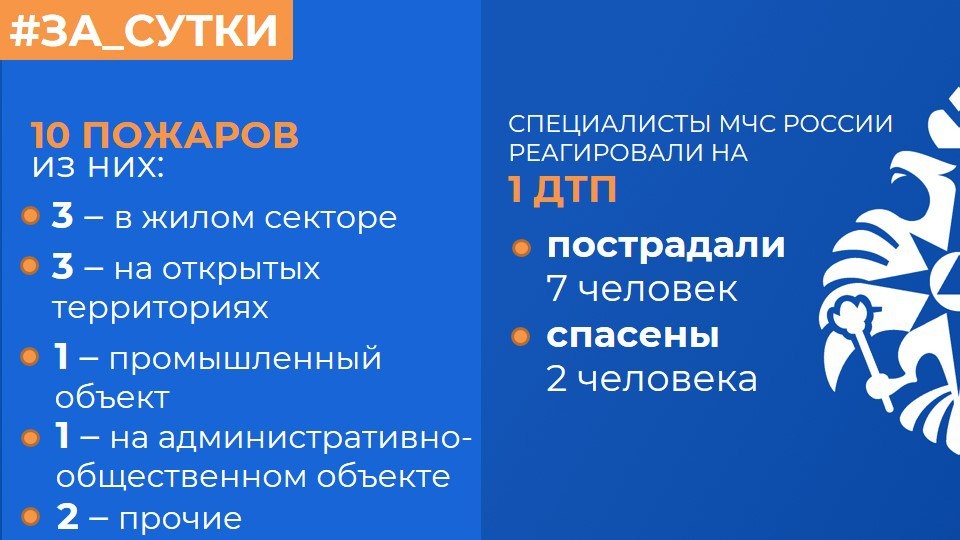 #ЗА_СУТКИ

10 ПОЖАРОВ
из них:

3 – в жилом секторе

3 – на открытых территориях

1 – промышленный объект

1 – на административно-общественном объекте

2 – прочие

СПЕЦИАЛИСТЫ МЧС РОССИИ РЕАГИРОВАЛИ НА
1 ДТП

пострадали
7 человек

спасены
2 человека